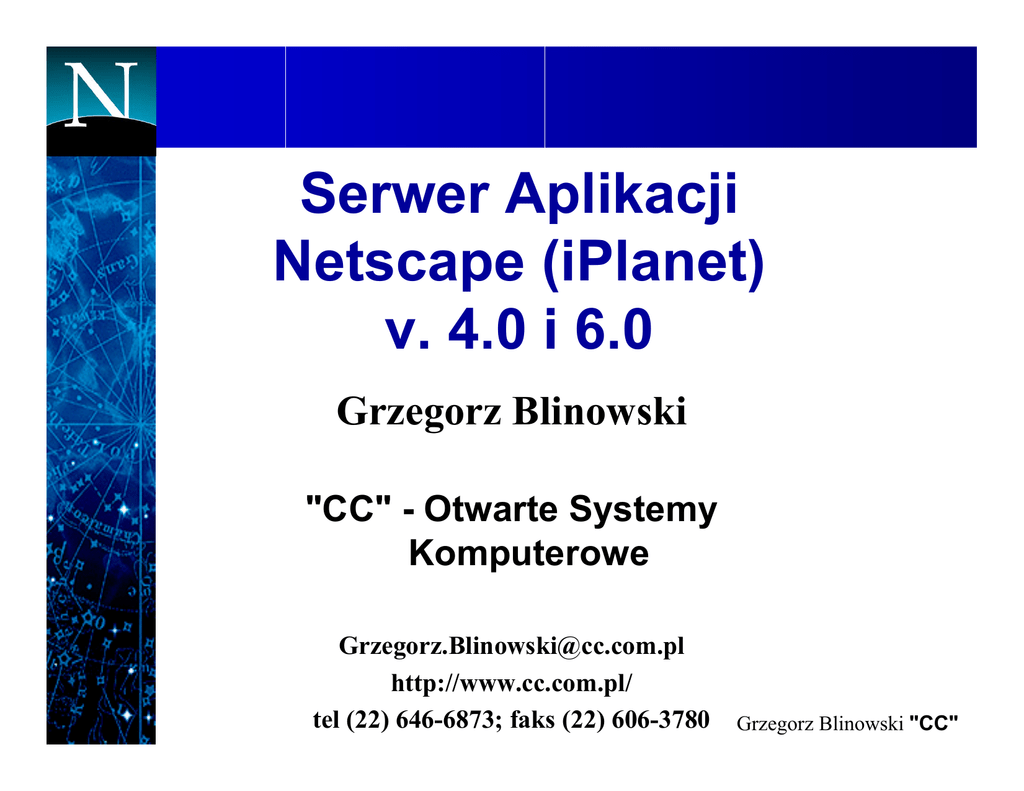 N

Serwer Aplikacji Netscape (iPlanet) v. 4.0 i 6.0

Grzegorz Blinowski

"CC" - Otwarte Systemy Komputerowe

Grzegorz.Blinowski@cc.com.pl
http://www.cc.com.pl/
tel (22) 646-6873; faks (22) 606-3780

Grzegorz Blinowski "CC"